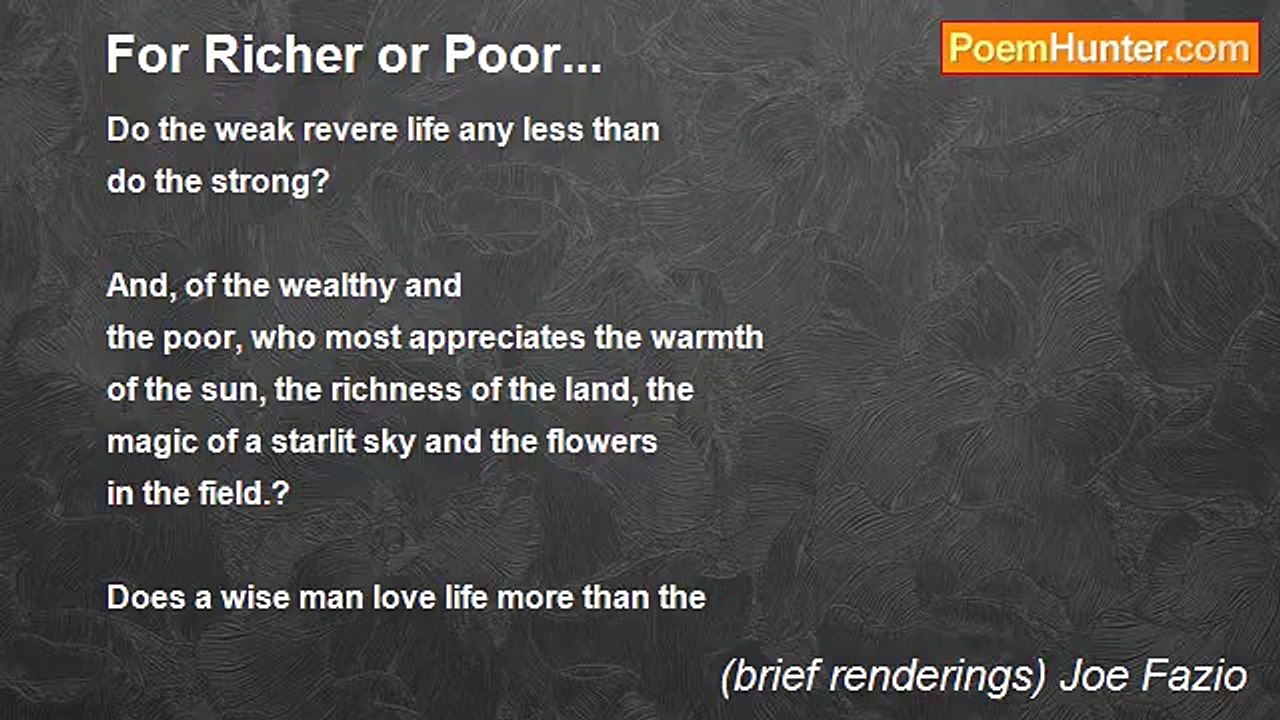 For Richer or Poor...

PoemHunter.com

Do the weak revere life any less than
do the strong?

And, of the wealthy and
the poor, who most appreciates the warmth
of the sun, the richness of the land, the
magic of a starlit sky and the flowers
in the field.?

Does a wise man love life more than the

(brief renderings) Joe Fazio